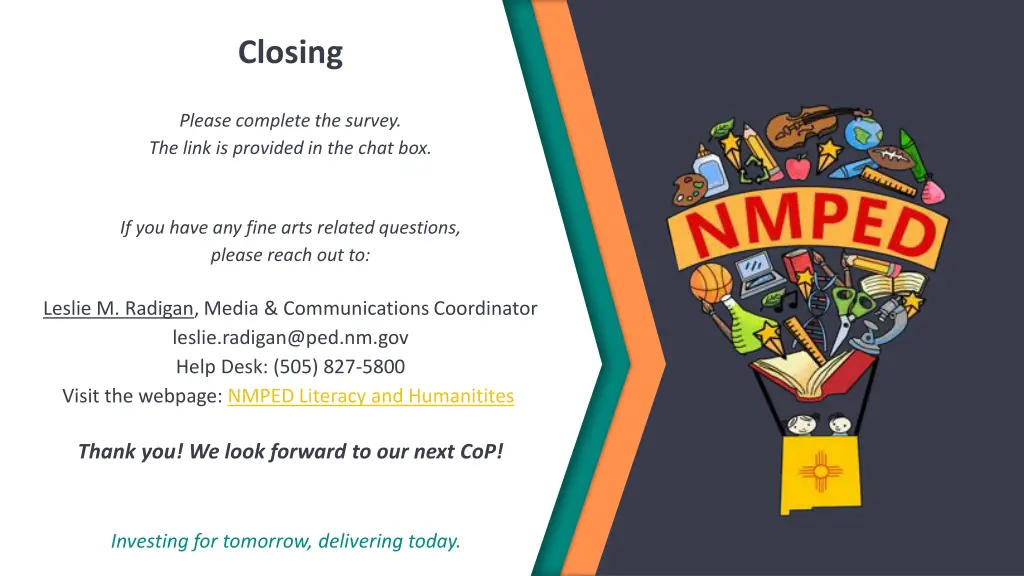 Closing

Please complete the survey.
The link is provided in the chat box.

If you have any fine arts related questions,
please reach out to:

Leslie M. Radigan, Media & Communications Coordinator
leslie.radigan@ped.nm.gov
Help Desk: (505) 827-5800
Visit the webpage: NMPED Literacy and Humanitites

Thank you! We look forward to our next CoP!

Investing for tomorrow, delivering today.

NMPED